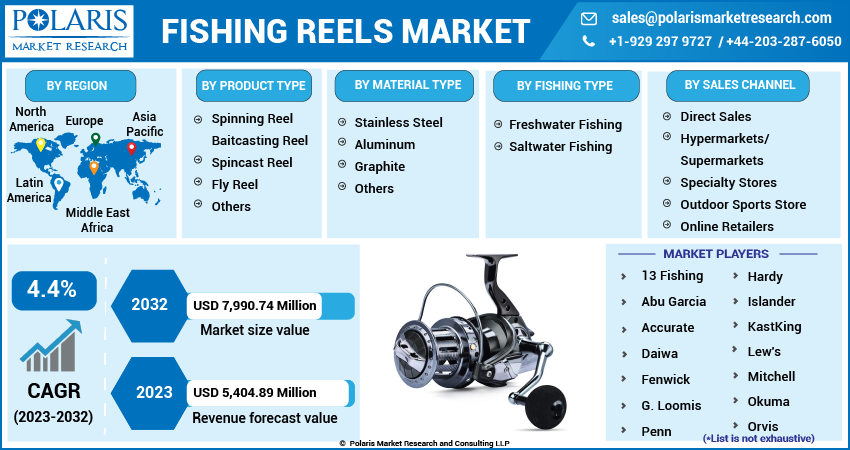 POLARIS
MARKET RESEARCH

FISHING REELS MARKET

sales@polarismarketresearch.com
+1-929 297 9727 / +44-203-287-6050

BY REGION
North America
Europe
Asia Pacific
Latin America
Middle East Africa

BY PRODUCT TYPE
Spinning Reel
Baitcasting Reel
Spincast Reel
Fly Reel
Others

BY MATERIAL TYPE
Stainless Steel
Aluminum
Graphite
Others

BY FISHING TYPE
Freshwater Fishing
Saltwater Fishing

BY SALES CHANNEL
Direct Sales
Hypermarkets/ Supermarkets
Specialty Stores
Outdoor Sports Store
Online Retailers

4.4%
CAGR
(2023-2032)

2032
USD 7,990.74 Million
Market size value

2023
USD 5,404.89 Million
Revenue forecast value

MARKET PLAYERS
13 Fishing
Abu Garcia
Accurate
Daiwa
Fenwick
G. Loomis
Penn
Hardy
Islander
KastKing
Lew's
Mitchell
Okuma
Orvis
(*List is not exhaustive)

© Polaris Market Research and Consulting LLP